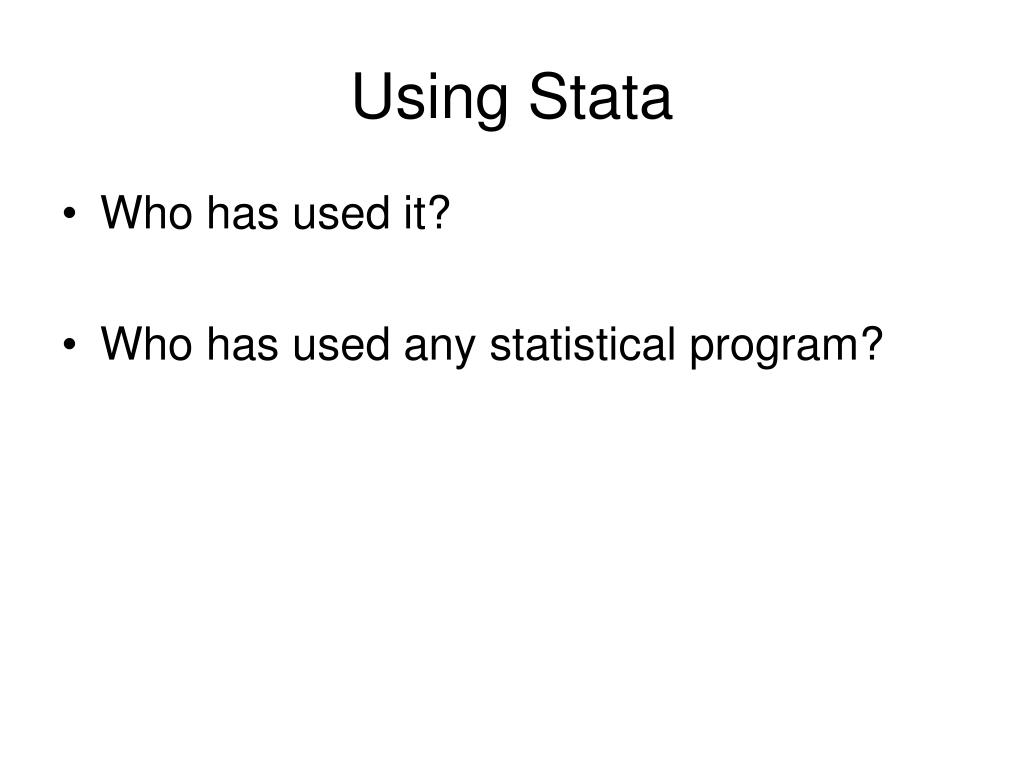 Using Stata

• Who has used it?

• Who has used any statistical program?